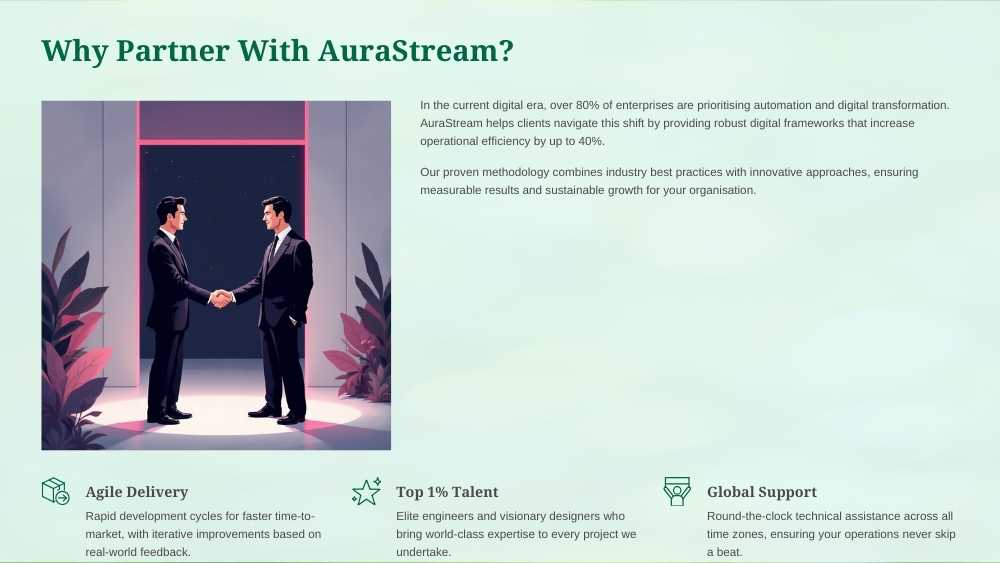 Why Partner With AuraStream?

In the current digital era, over 80% of enterprises are prioritising automation and digital transformation. AuraStream helps clients navigate this shift by providing robust digital frameworks that increase operational efficiency by up to 40%.

Our proven methodology combines industry best practices with innovative approaches, ensuring measurable results and sustainable growth for your organisation.

Agile Delivery

Rapid development cycles for faster time-to-market, with iterative improvements based on real-world feedback.

Top 1% Talent

Elite engineers and visionary designers who bring world-class expertise to every project we undertake.

Global Support

Round-the-clock technical assistance across all time zones, ensuring your operations never skip a beat.